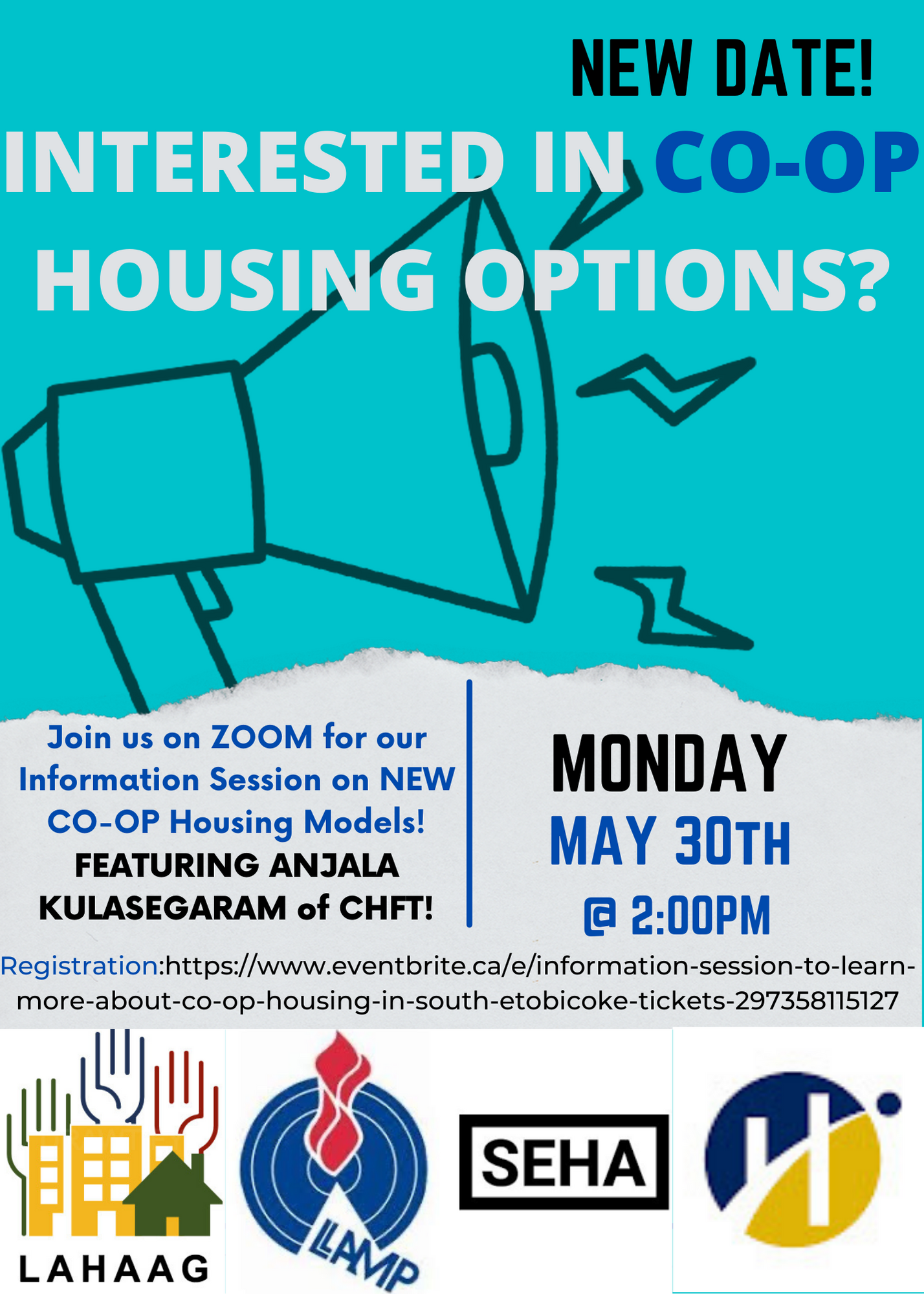 NEW DATE!

INTERESTED IN CO-OP HOUSING OPTIONS?

Join us on ZOOM for our Information Session on NEW CO-OP Housing Models! FEATURING ANJALA KULASEGARAM of CHFT!

MONDAY
MAY 30TH
@ 2:00PM

Registration:https://www.eventbrite.ca/e/information-session-to-learn-more-about-co-op-housing-in-south-etobicoke-tickets-297358115127

LAHAAG

LAMP

SEHA